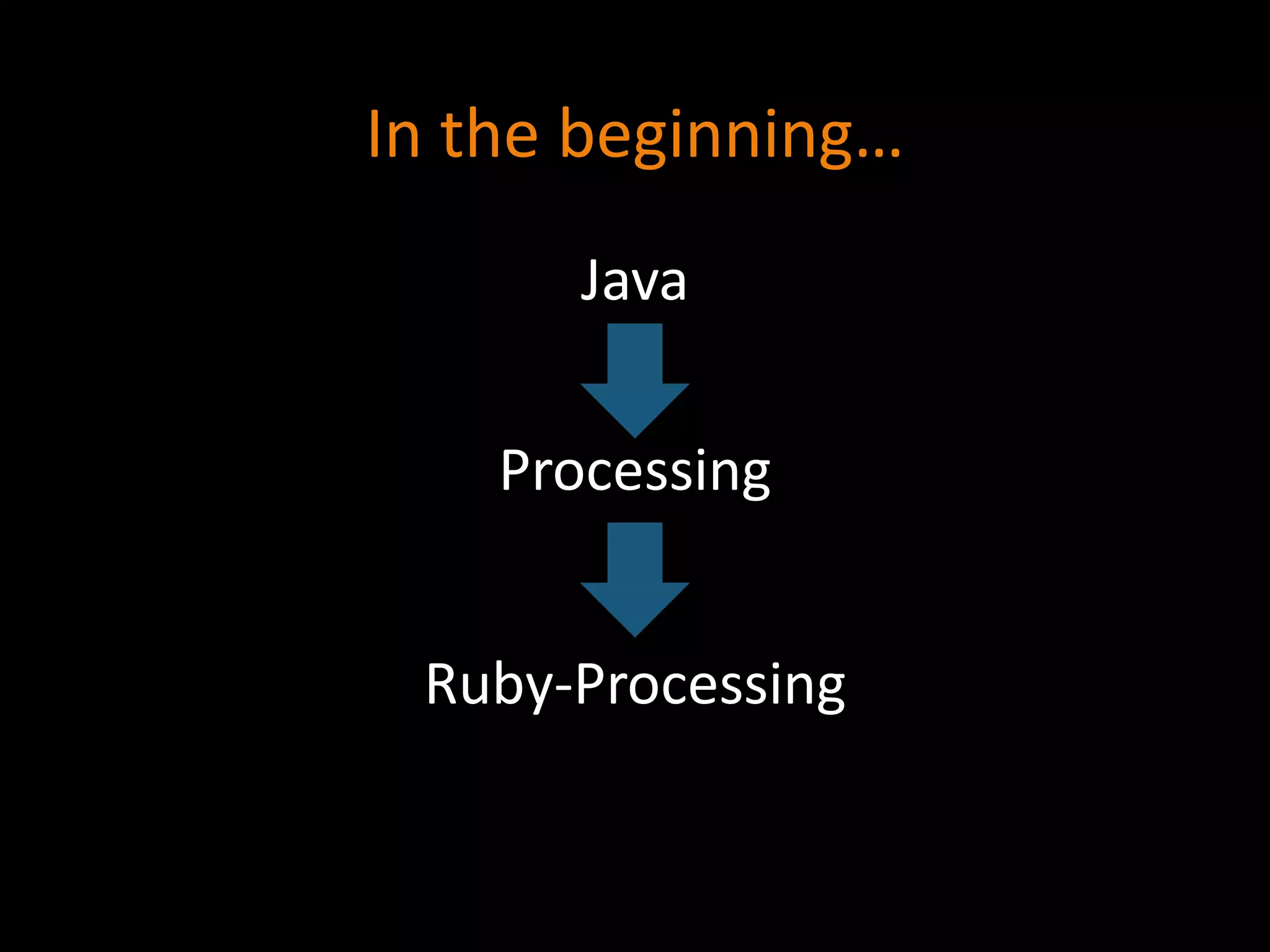 In the beginning…

Java

Processing

Ruby-Processing